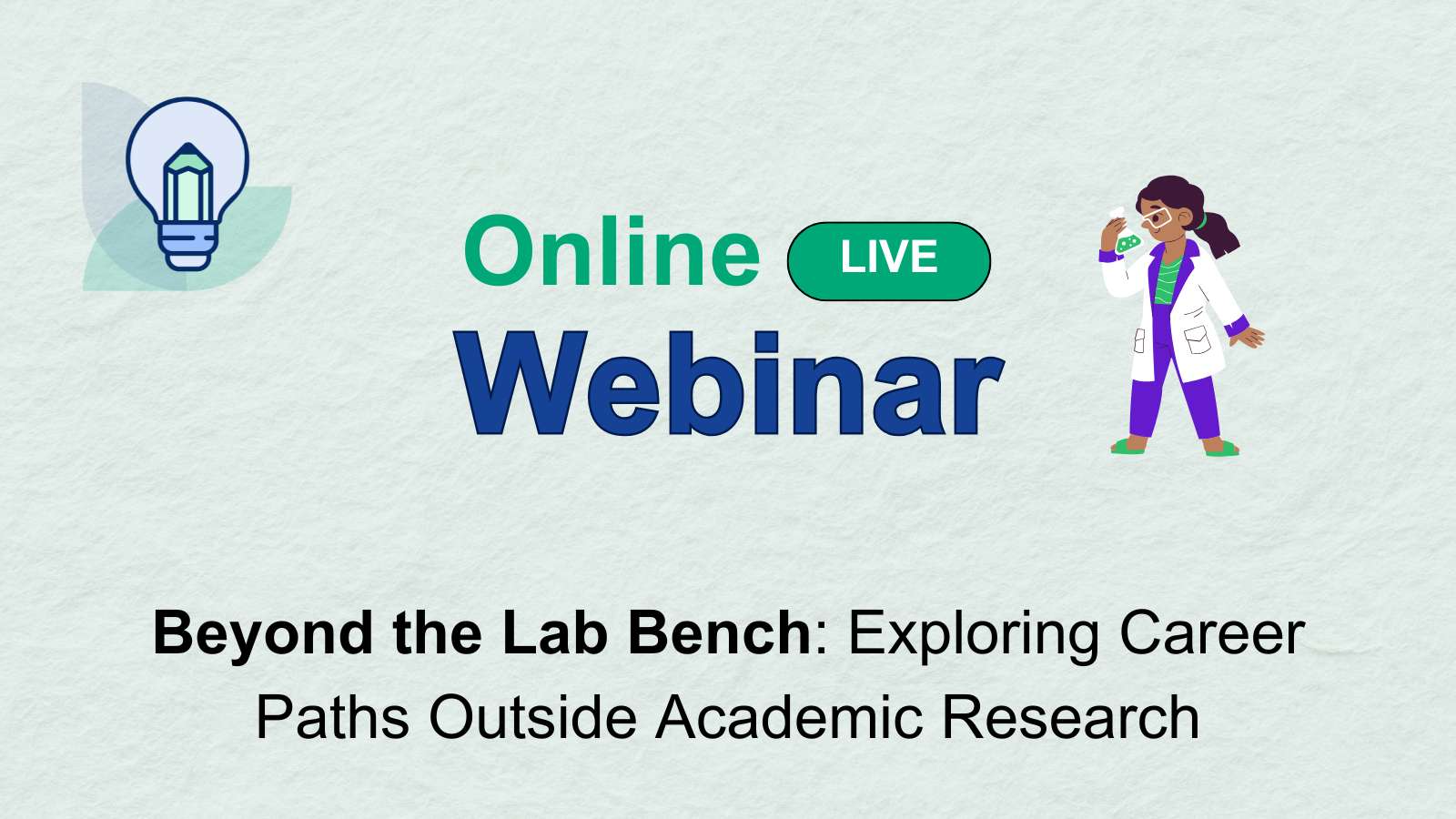 Online LIVE
Webinar

Beyond the Lab Bench: Exploring Career Paths Outside Academic Research